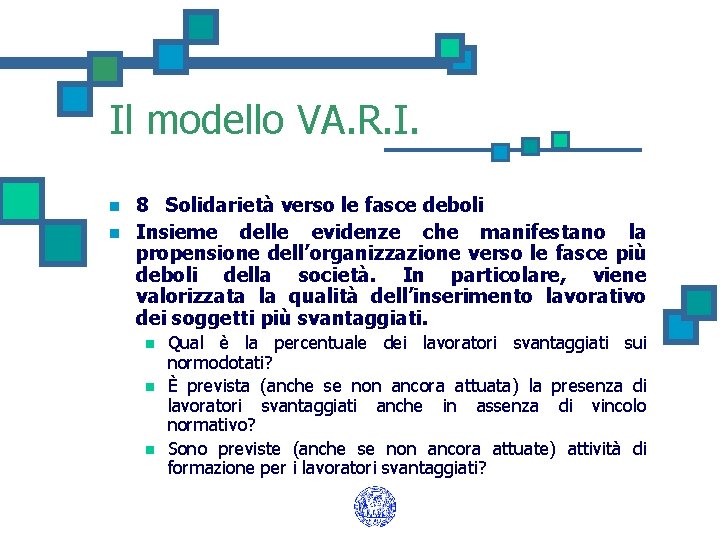 Il modello VA.R.I.

8 Solidarietà verso le fasce deboli

Insieme delle evidenze che manifestano la propensione dell'organizzazione verso le fasce più deboli della società. In particolare, viene valorizzata la qualità dell'inserimento lavorativo dei soggetti più svantaggiati.

Qual è la percentuale dei lavoratori svantaggiati sui normodotati?

È prevista (anche se non ancora attuata) la presenza di lavoratori svantaggiati anche in assenza di vincolo normativo?

Sono previste (anche se non ancora attuate) attività di formazione per i lavoratori svantaggiati?